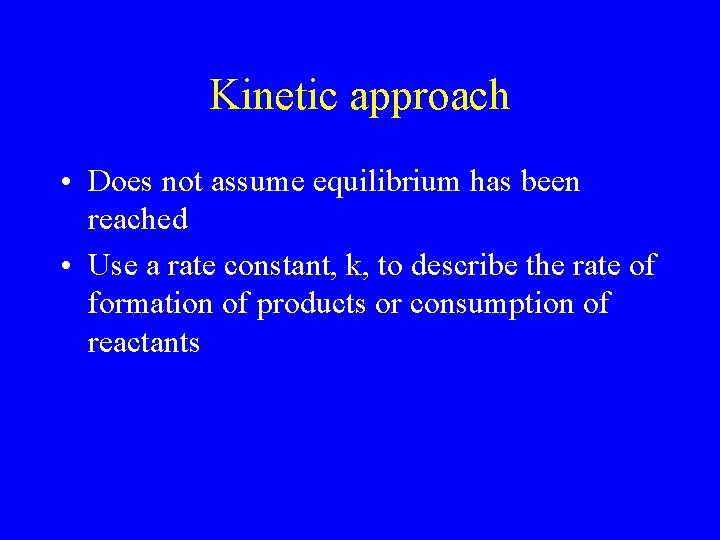 Kinetic approach

• Does not assume equilibrium has been reached

• Use a rate constant, k, to describe the rate of formation of products or consumption of reactants